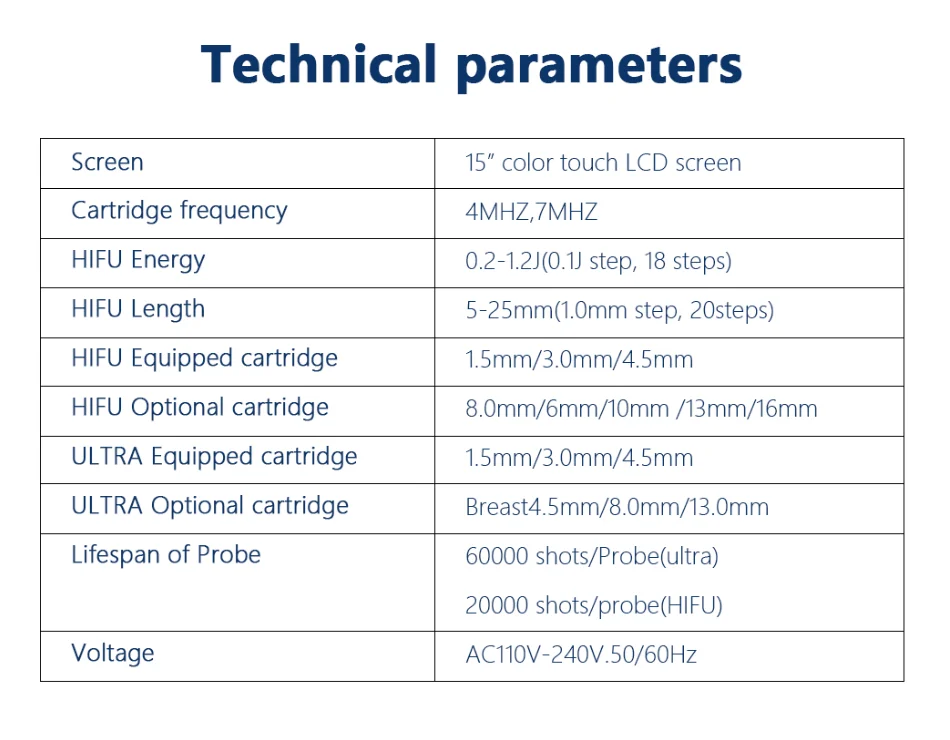 Technical parameters

| | |
|---|---|
| Screen | 15” color touch LCD screen |
| Cartridge frequency | 4MHZ,7MHZ |
| HIFU Energy | 0.2-1.2J(0.1J step, 18 steps) |
| HIFU Length | 5-25mm(1.0mm step, 20steps) |
| HIFU Equipped cartridge | 1.5mm/3.0mm/4.5mm |
| HIFU Optional cartridge | 8.0mm/6mm/10mm /13mm/16mm |
| ULTRA Equipped cartridge | 1.5mm/3.0mm/4.5mm |
| ULTRA Optional cartridge | Breast4.5mm/8.0mm/13.0mm |
| Lifespan of Probe | 60000 shots/Probe(ultra) 20000 shots/probe(HIFU) |
| Voltage | AC110V-240V.50/60Hz |